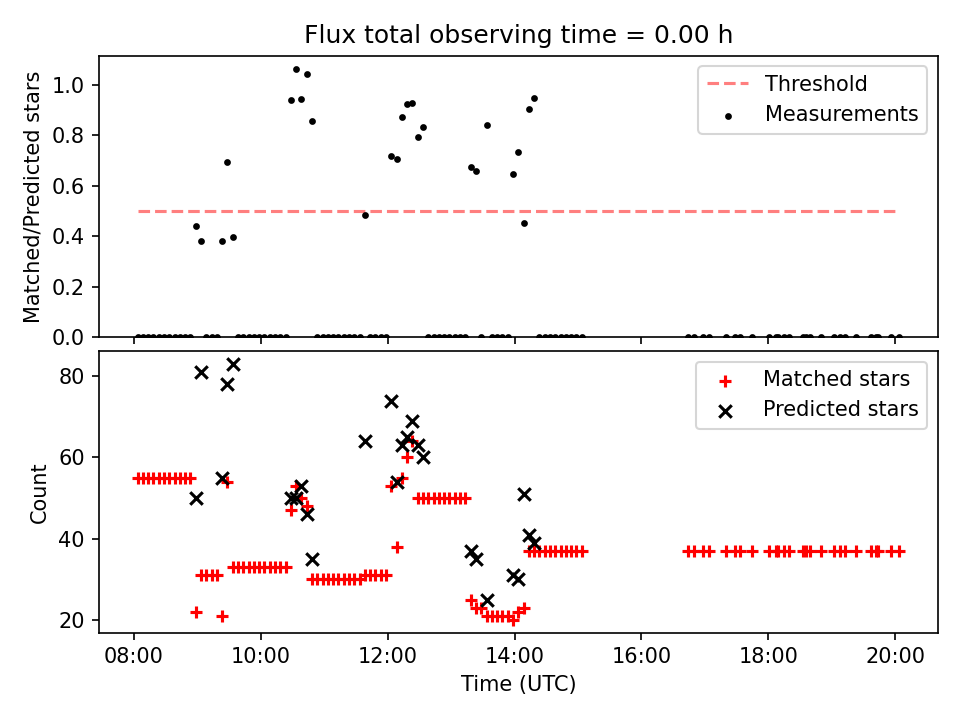 Flux total observing time = 0.00 h

Matched/Predicted stars

1.0
0.8
0.6
0.4
0.2
0.0

Threshold
Measurements

Count

80
60
40
20

Matched stars
Predicted stars

08:00 10:00 12:00 14:00 16:00 18:00 20:00

Time (UTC)